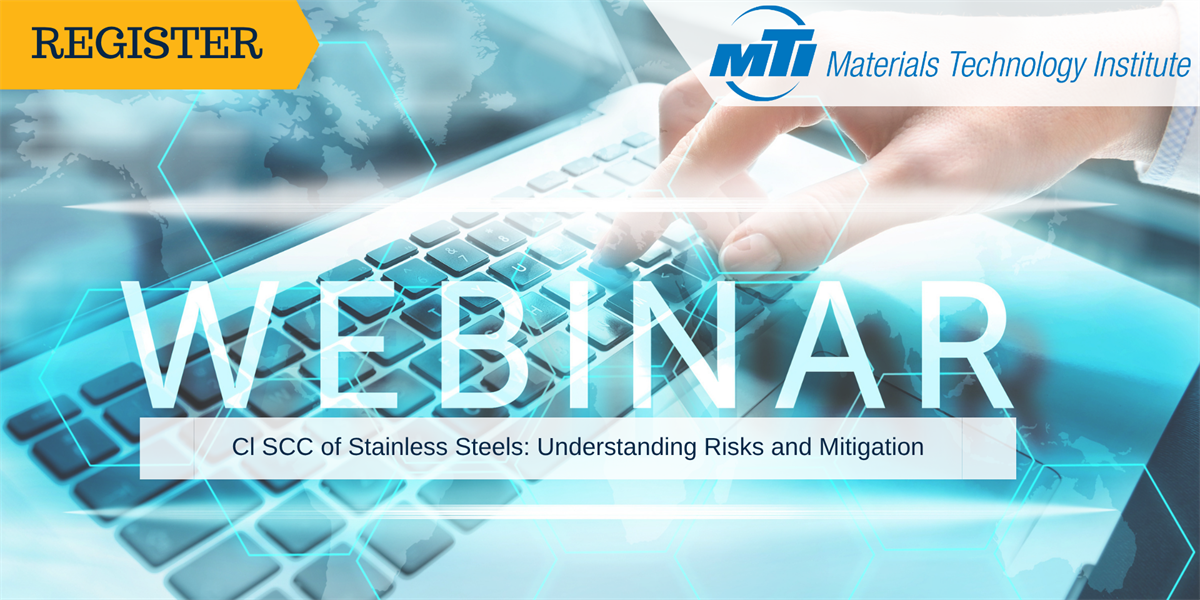 REGISTER

MTI Materials Technology Institute

WEBINAR

Cl SCC of Stainless Steels: Understanding Risks and Mitigation